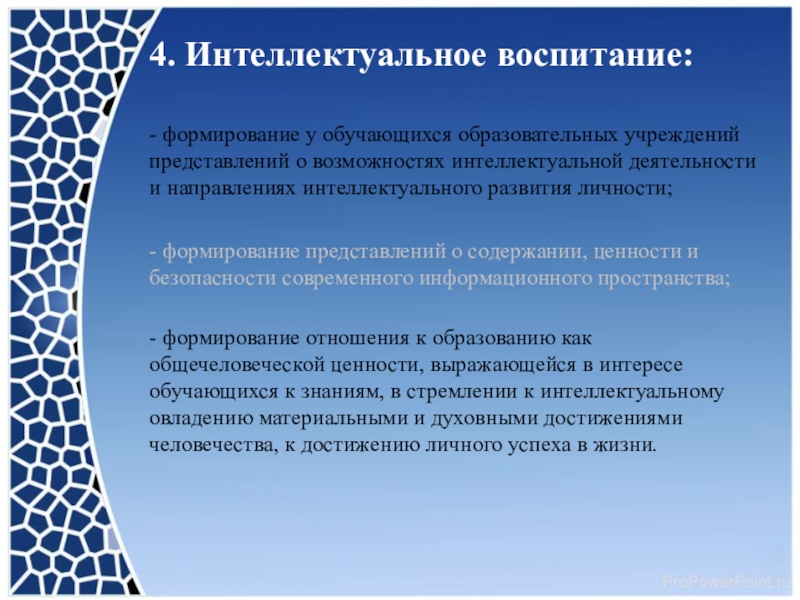 4. Интеллектуальное воспитание:

- формирование у обучающихся образовательных учреждений представлений о возможностях интеллектуальной деятельности и направлениях интеллектуального развития личности;

- формирование представлений о содержании, ценности и безопасности современного информационного пространства;

- формирование отношения к образованию как общечеловеческой ценности, выражающейся в интересе обучающихся к знаниям, в стремлении к интеллектуальному овладению материальными и духовными достижениями человечества, к достижению личного успеха в жизни.

ProPowerPoint.ru